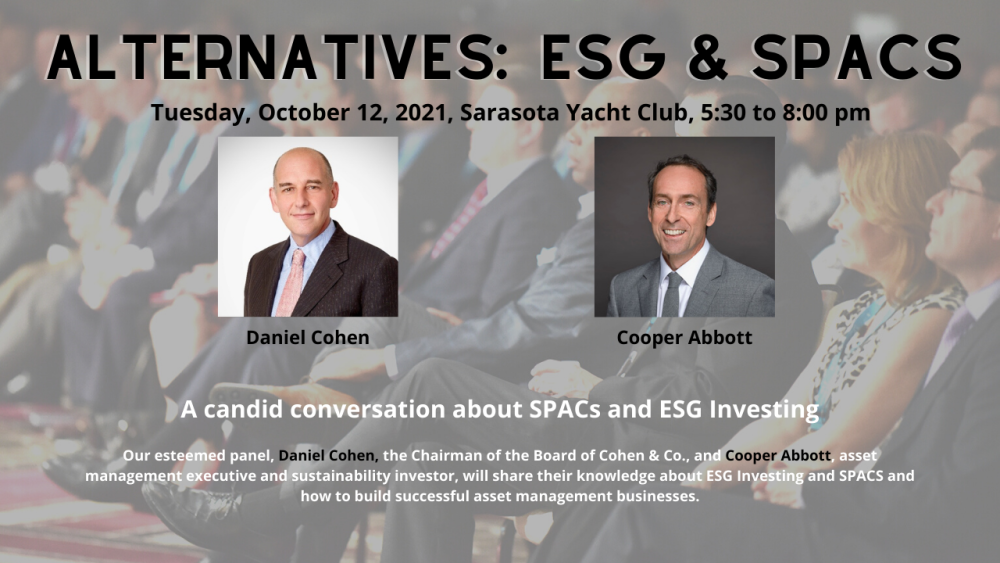 ALTERNATIVES: ESG & SPACS

Tuesday, October 12, 2021, Sarasota Yacht Club, 5:30 to 8:00 pm

Daniel Cohen

Cooper Abbott

A candid conversation about SPACs and ESG Investing

Our esteemed panel, Daniel Cohen, the Chairman of the Board of Cohen & Co., and Cooper Abbott, asset management executive and sustainability investor, will share their knowledge about ESG Investing and SPACS and how to build successful asset management businesses.